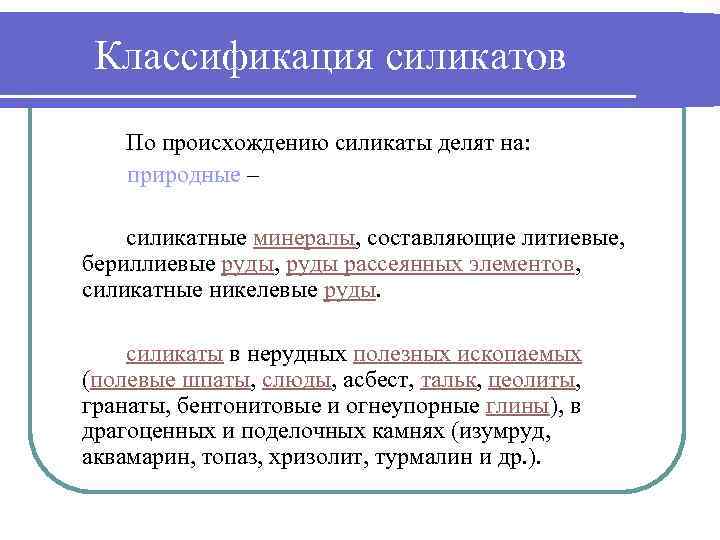 Классификация силикатов

По происхождению силикаты делят на:
природные –

силикатные минералы, составляющие литиевые, бериллиевые руды, руды рассеянных элементов, силикатные никелевые руды.

силикаты в нерудных полезных ископаемых (полевые шпаты, слюды, асбест, тальк, цеолиты, гранаты, бентонитовые и огнеупорные глины), в драгоценных и поделочных камнях (изумруд, аквамарин, топаз, хризолит, турмалин и др.).